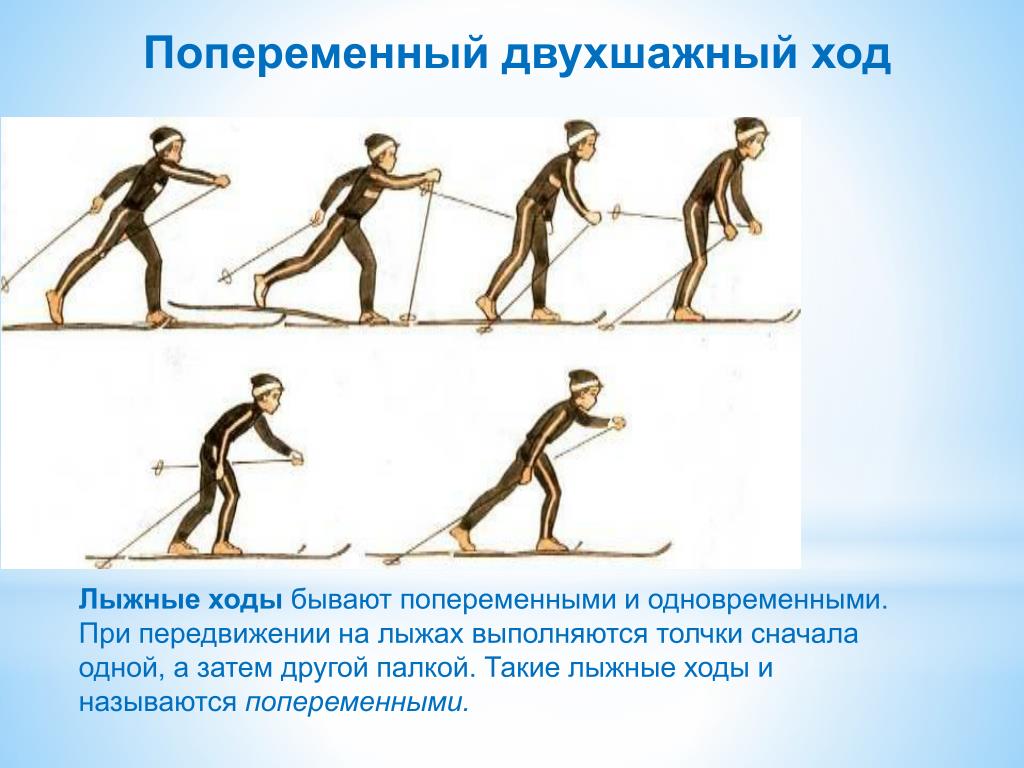 Попеременный двухшажный ход

Лыжные ходы бывают попеременными и одновременными. При передвижении на лыжах выполняются толчки сначала одной, а затем другой палкой. Такие лыжные ходы и называются попеременными.